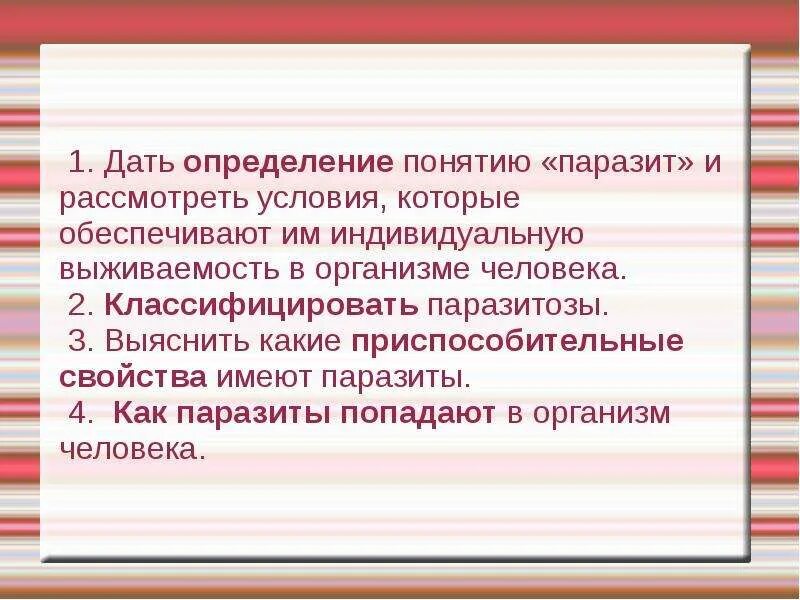 1. Дать определение понятию «паразит» и рассмотреть условия, которые обеспечивают им индивидуальную выживаемость в организме человека.
2. Классифицировать паразитозы.
3. Выяснить какие приспособительные свойства имеют паразиты.
4. Как паразиты попадают в организм человека.